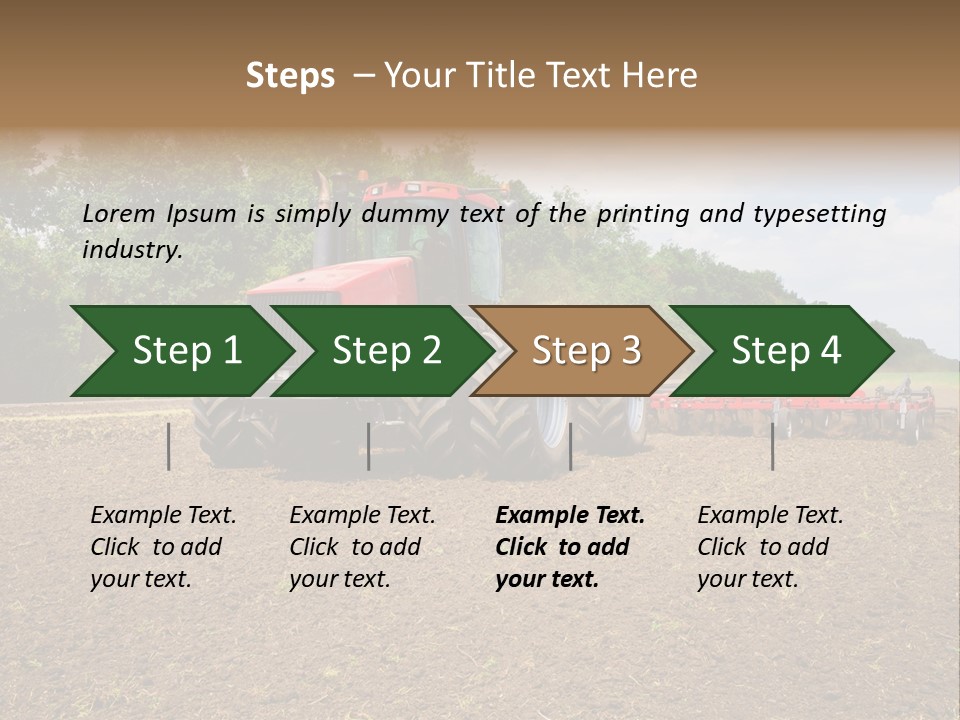 Steps – Your Title Text Here

Lorem Ipsum is simply dummy text of the printing and typesetting industry.

Step 1

Step 2

Step 3

Step 4

Example Text. Click to add your text.

Example Text. Click to add your text.

Example Text. Click to add your text.

Example Text. Click to add your text.